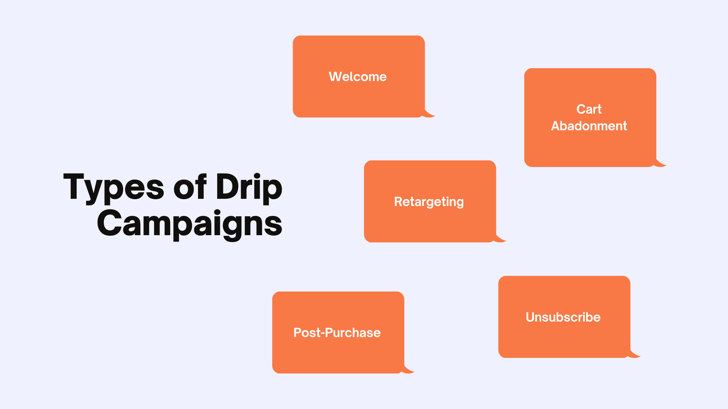 Types of Drip Campaigns

Welcome

Cart Abadonment

Retargeting

Post-Purchase

Unsubscribe